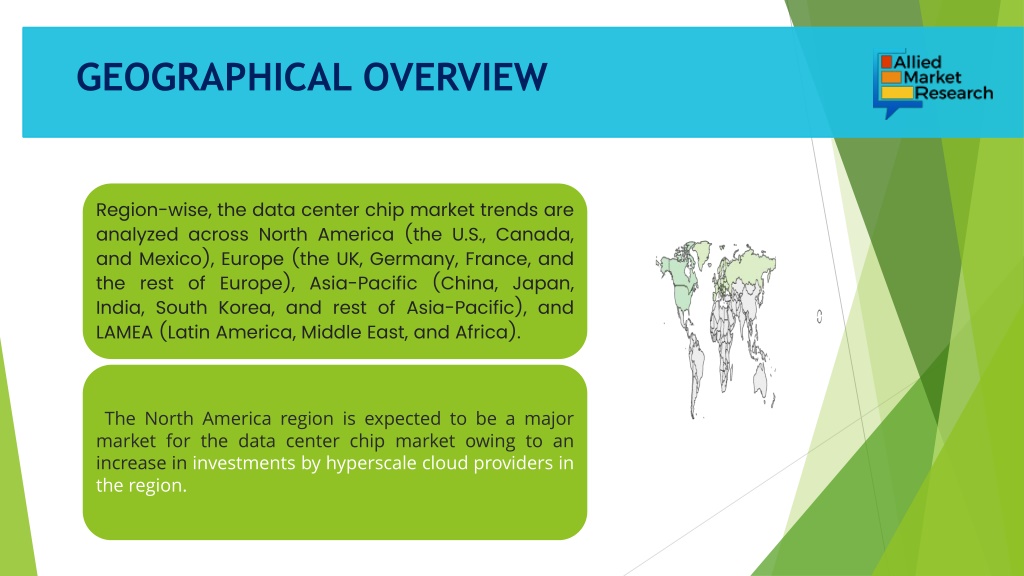 GEOGRAPHICAL OVERVIEW

Allied Market Research

Region-wise, the data center chip market trends are analyzed across North America (the U.S., Canada, and Mexico), Europe (the UK, Germany, France, and the rest of Europe), Asia-Pacific (China, Japan, India, South Korea, and rest of Asia-Pacific), and LAMEA (Latin America, Middle East, and Africa).

The North America region is expected to be a major market for the data center chip market owing to an increase in investments by hyperscale cloud providers in the region.